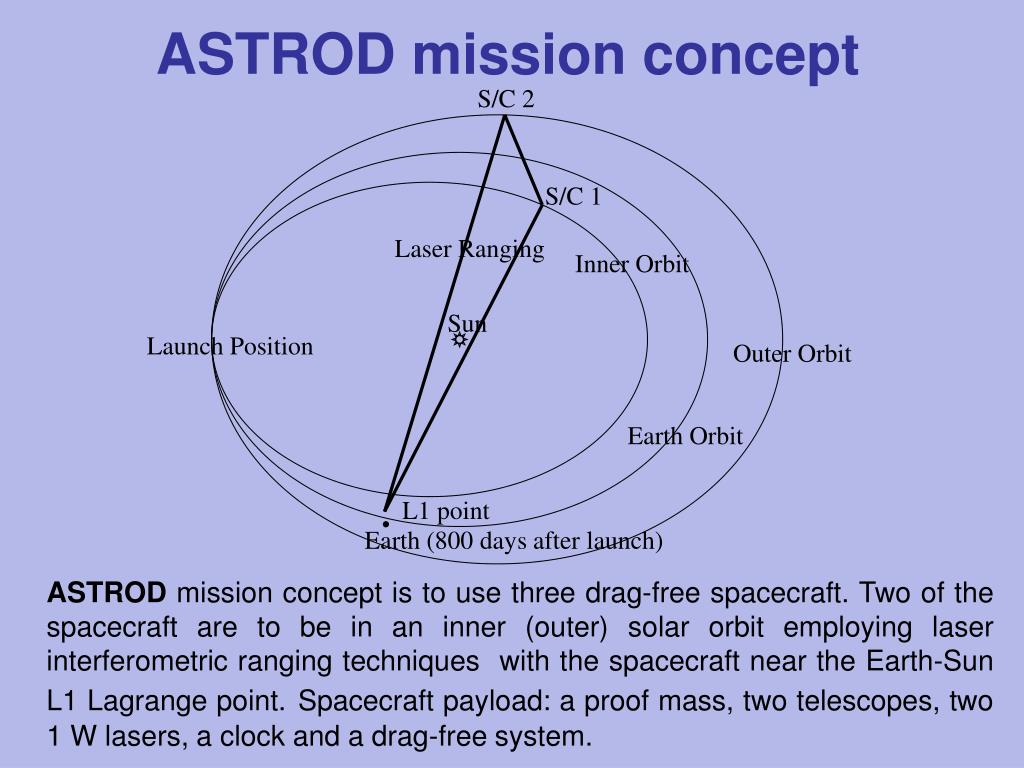 ASTROD mission concept

S/C 2

S/C 1

Laser Ranging

Inner Orbit

Sun

Launch Position

Outer Orbit

Earth Orbit

L1 point

Earth (800 days after launch)

ASTROD mission concept is to use three drag-free spacecraft. Two of the spacecraft are to be in an inner (outer) solar orbit employing laser interferometric ranging techniques with the spacecraft near the Earth-Sun L1 Lagrange point. Spacecraft payload: a proof mass, two telescopes, two 1 W lasers, a clock and a drag-free system.